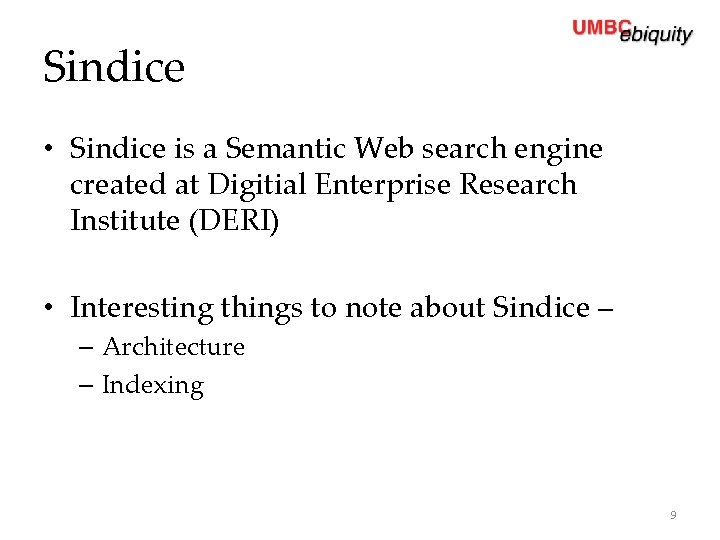 UMBC ebiquity

Sindice

• Sindice is a Semantic Web search engine created at Digitial Enterprise Research Institute (DERI)

• Interesting things to note about Sindice –
– Architecture
– Indexing

9